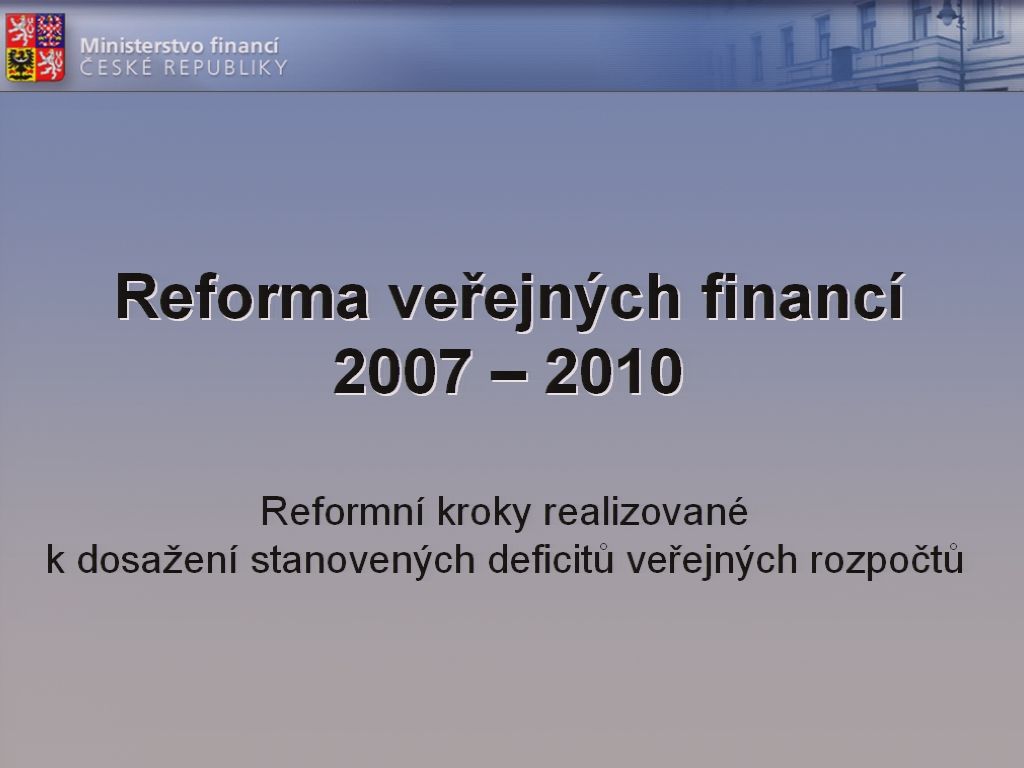 Ministerstvo financí
ČESKÉ REPUBLIKY

Reforma veřejných financí
2007 – 2010

Reformní kroky realizované
k dosažení stanovených deficitů veřejných rozpočtů